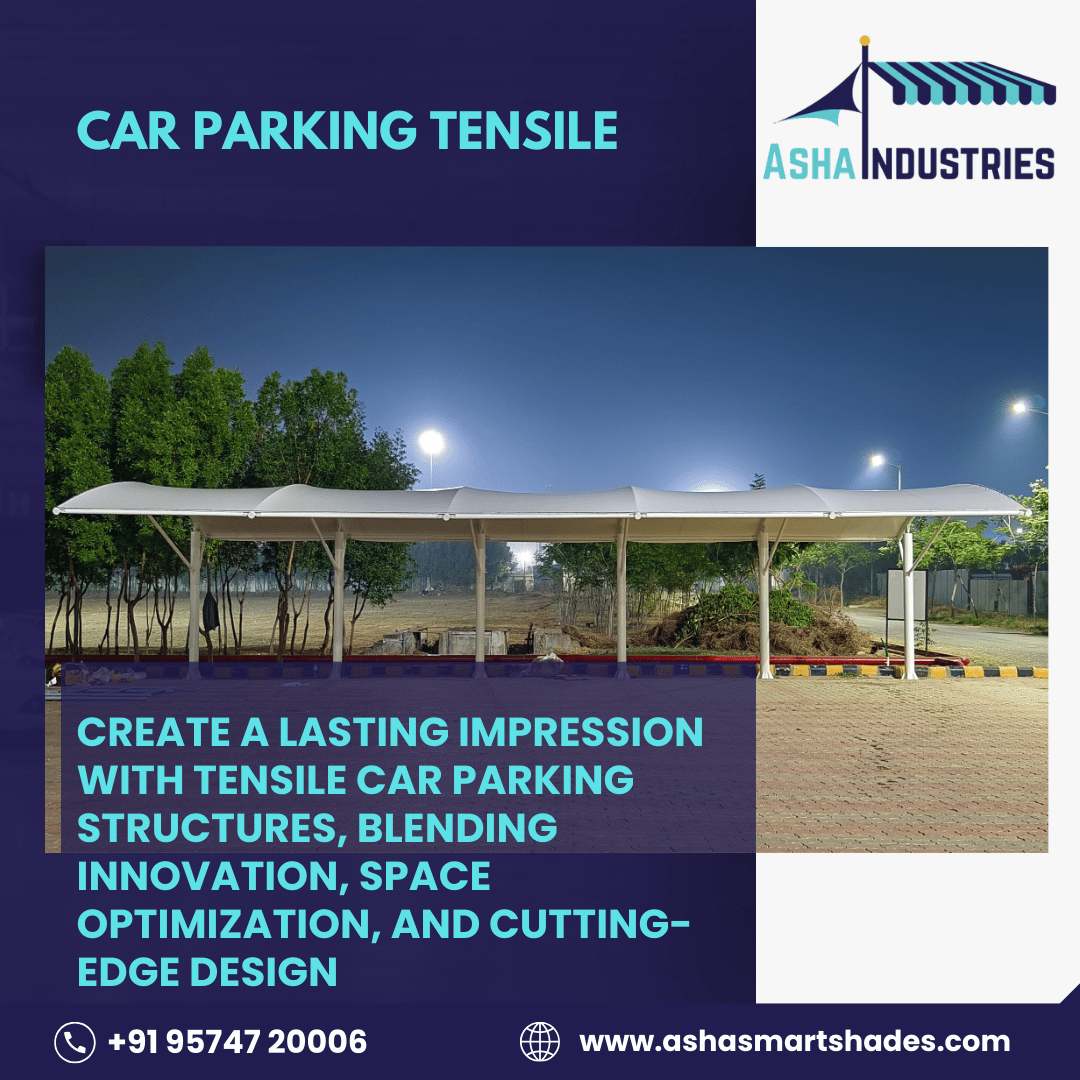 CAR PARKING TENSILE

ASHA INDUSTRIES

CREATE A LASTING IMPRESSION WITH TENSILE CAR PARKING STRUCTURES, BLENDING INNOVATION, SPACE OPTIMIZATION, AND CUTTING-EDGE DESIGN

+91 95747 20006

www.ashasmartshades.com